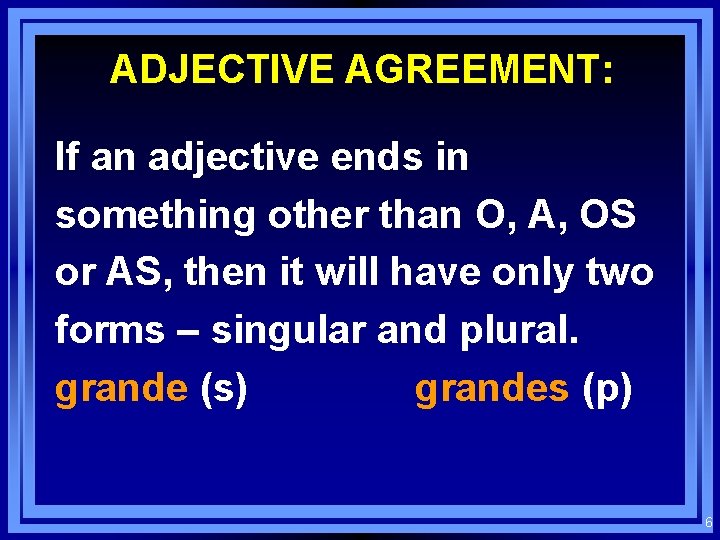 ADJECTIVE AGREEMENT:

If an adjective ends in something other than O, A, OS or AS, then it will have only two forms – singular and plural.

grande (s) grandes (p)

6